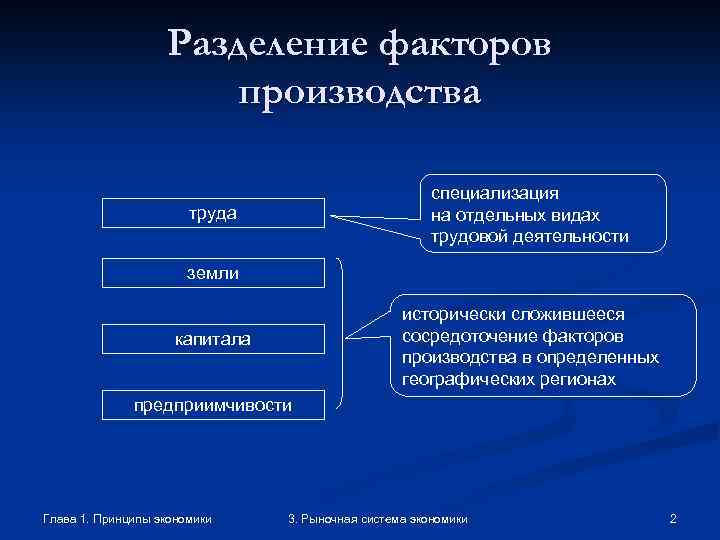 Разделение факторов производства

труда

специализация на отдельных видах трудовой деятельности

земли

капитала

предприимчивости

исторически сложившееся сосредоточение факторов производства в определенных географических регионах

Глава 1. Принципы экономики

3. Рыночная система экономики

2